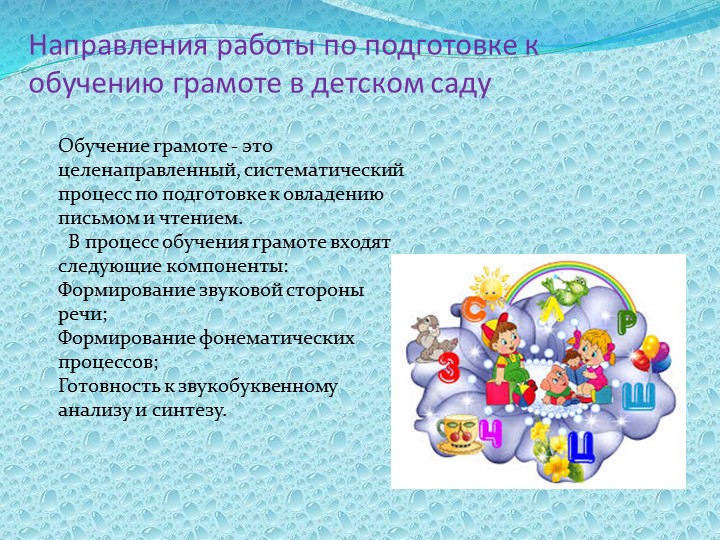 Направления работы по подготовке к обучению грамоте в детском саду

Обучение грамоте - это целенаправленный, систематический процесс по подготовке к овладению письмом и чтением.

В процесс обучения грамоте входят следующие компоненты:
Формирование звуковой стороны речи;
Формирование фонематических процессов;
Готовность к звукобуквенному анализу и синтезу.

С Л Р З Ш Ч Ц